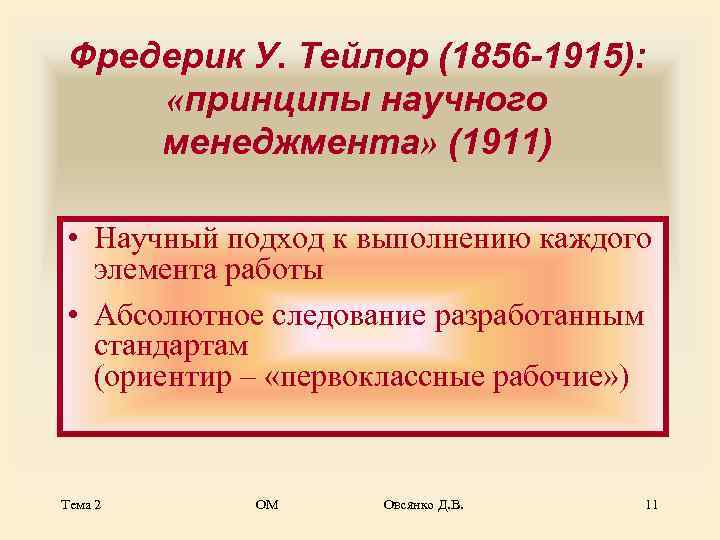 Фредерик У. Тейлор (1856-1915): «принципы научного менеджмента» (1911)

• Научный подход к выполнению каждого элемента работы
• Абсолютное следование разработанным стандартам (ориентир – «первоклассные рабочие»)

Тема 2 ОМ Овсянко Д.В. 11